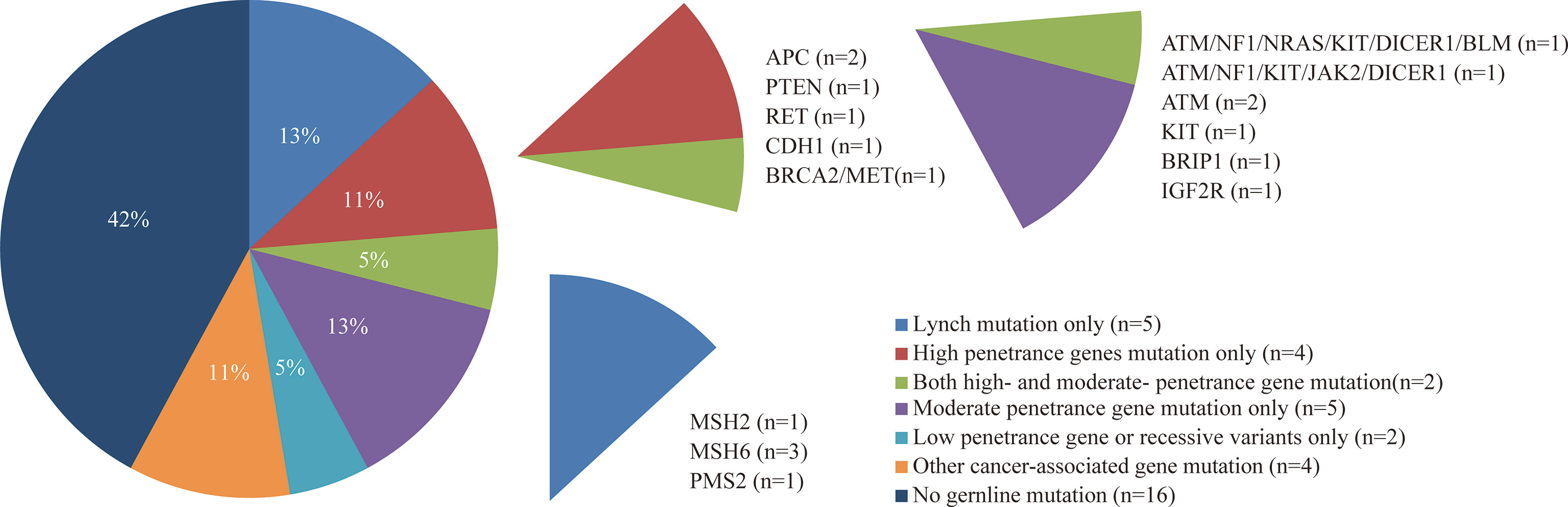 13%
11%
5%
13%
5%
11%
42%

APC (n=2)
PTEN (n=1)
RET (n=1)
CDH1 (n=1)
BRCA2/MET(n=1)

ATM/NF1/NRAS/KIT/DICER1/BLM (n=1)
ATM/NF1/KIT/JAK2/DICER1 (n=1)
ATM (n=2)
KIT (n=1)
BRIP1 (n=1)
IGF2R (n=1)

MSH2 (n=1)
MSH6 (n=3)
PMS2 (n=1)

Lynch mutation only (n=5)
High penetrance genes mutation only (n=4)
Both high- and moderate- penetrance gene mutation(n=2)
Moderate penetrance gene mutation only (n=5)
Low penetrance gene or recessive variants only (n=2)
Other cancer-associated gene mutation (n=4)
No gernline mutation (n=16)